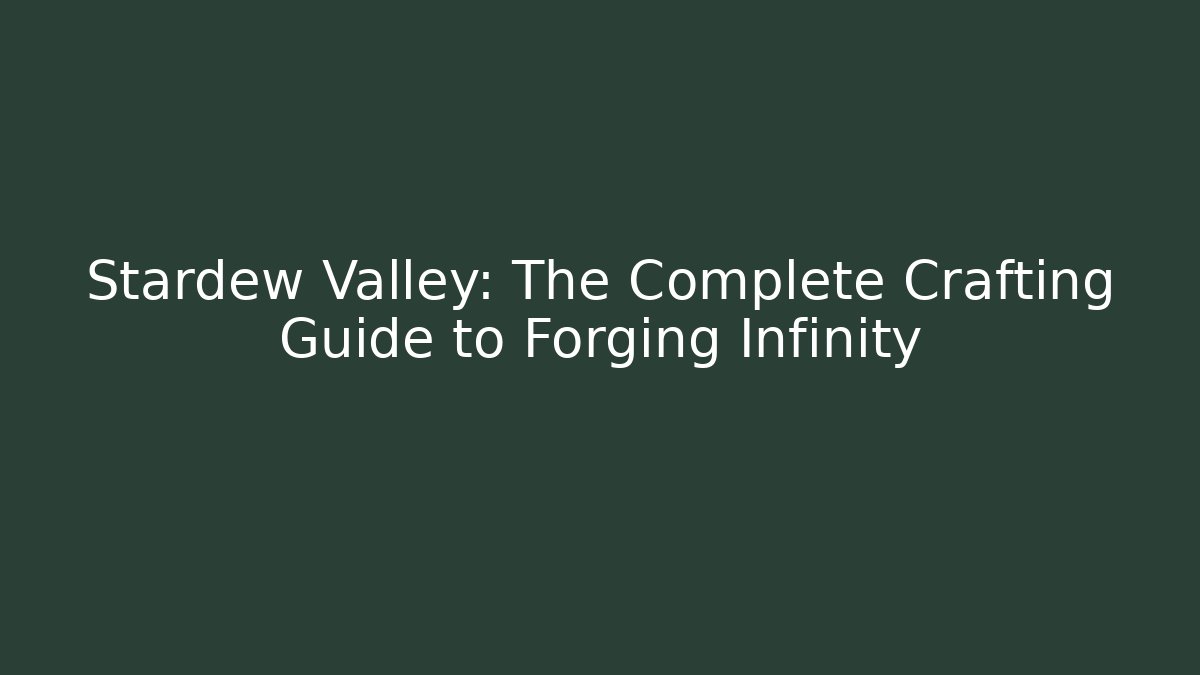 Stardew Valley: The Complete Crafting Guide to Forging Infinity